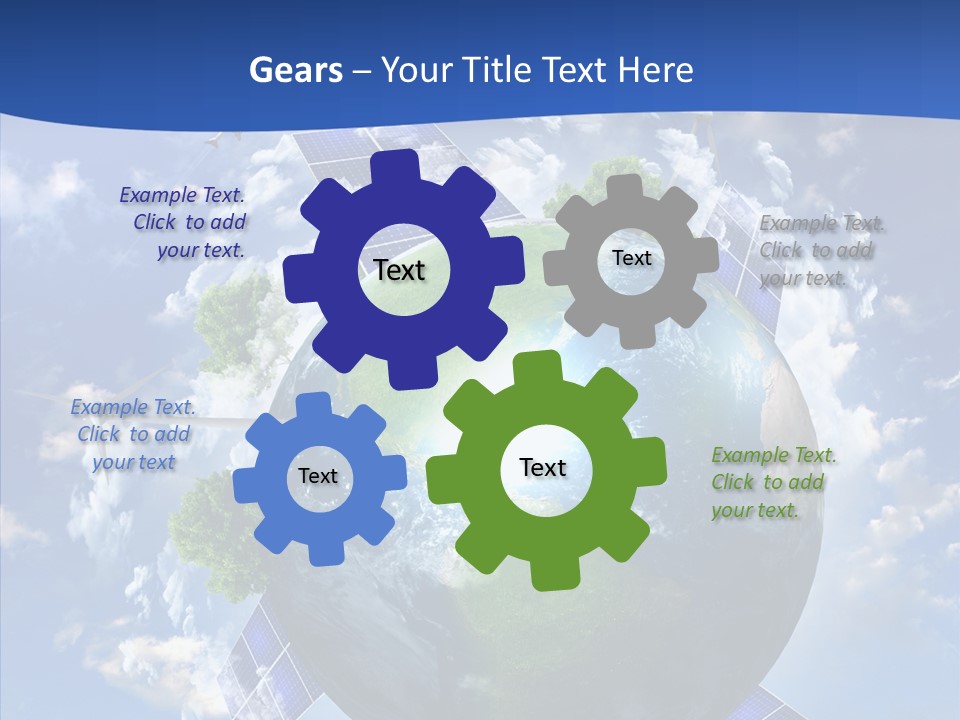 Gears – Your Title Text Here

Example Text. Click to add your text.

Text

Text

Example Text. Click to add your text.

Example Text. Click to add your text

Text

Text

Example Text. Click to add your text.